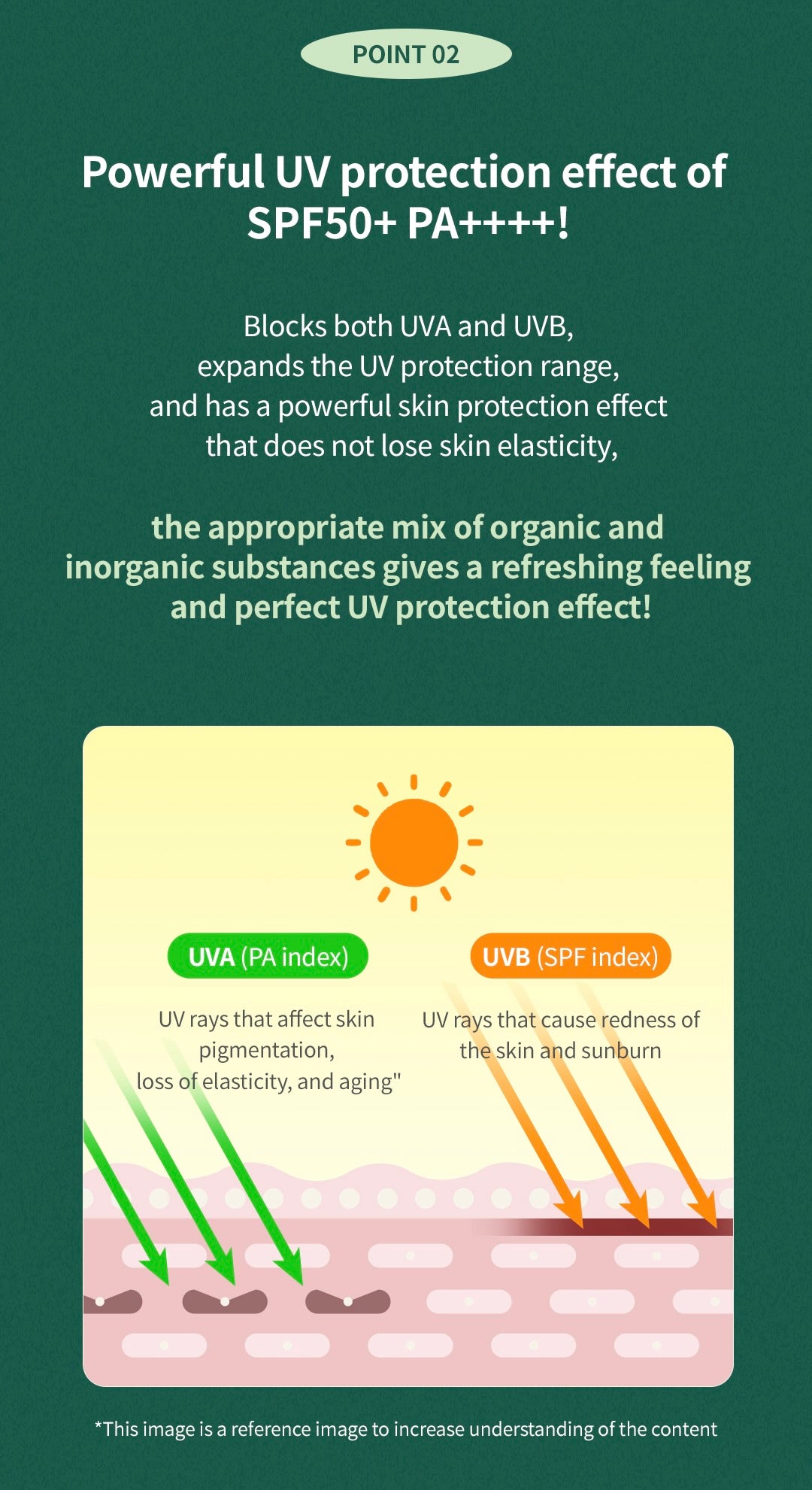 POINT 02

Powerful UV protection effect of SPF50+ PA++++!

Blocks both UVA and UVB, expands the UV protection range, and has a powerful skin protection effect that does not lose skin elasticity,

the appropriate mix of organic and inorganic substances gives a refreshing feeling and perfect UV protection effect!

UVA (PA index)

UV rays that affect skin pigmentation, loss of elasticity, and aging"

UVB (SPF index)

UV rays that cause redness of the skin and sunburn

*This image is a reference image to increase understanding of the content